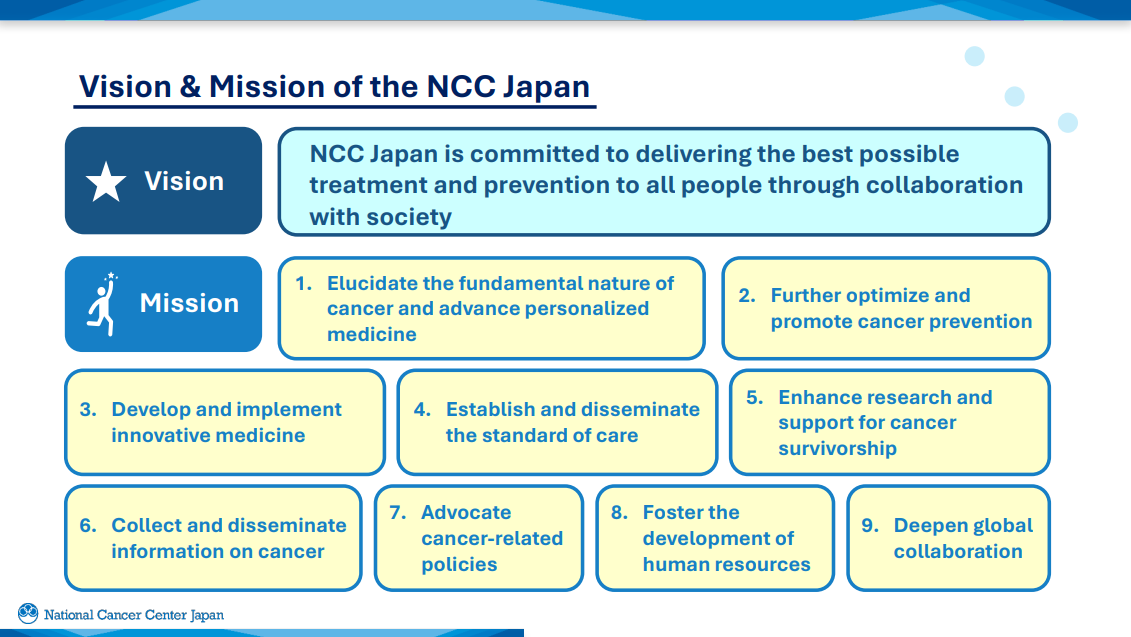 Vision & Mission of the NCC Japan

Vision

NCC Japan is committed to delivering the best possible treatment and prevention to all people through collaboration with society

Mission

1. Elucidate the fundamental nature of cancer and advance personalized medicine

2. Further optimize and promote cancer prevention

3. Develop and implement innovative medicine

4. Establish and disseminate the standard of care

5. Enhance research and support for cancer survivorship

6. Collect and disseminate information on cancer

7. Advocate cancer-related policies

8. Foster the development of human resources

9. Deepen global collaboration

National Cancer Center Japan